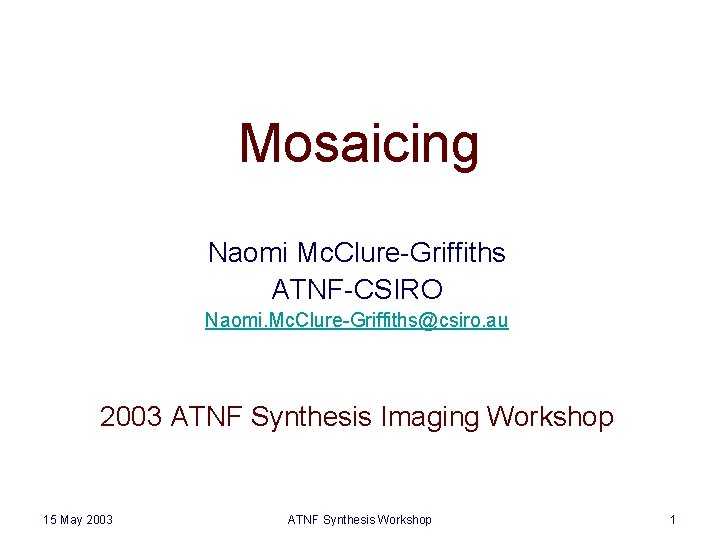 Mosaicing

Naomi McClure-Griffiths
ATNF-CSIRO
Naomi.McClure-Griffiths@csiro.au

2003 ATNF Synthesis Imaging Workshop

15 May 2003 ATNF Synthesis Workshop 1